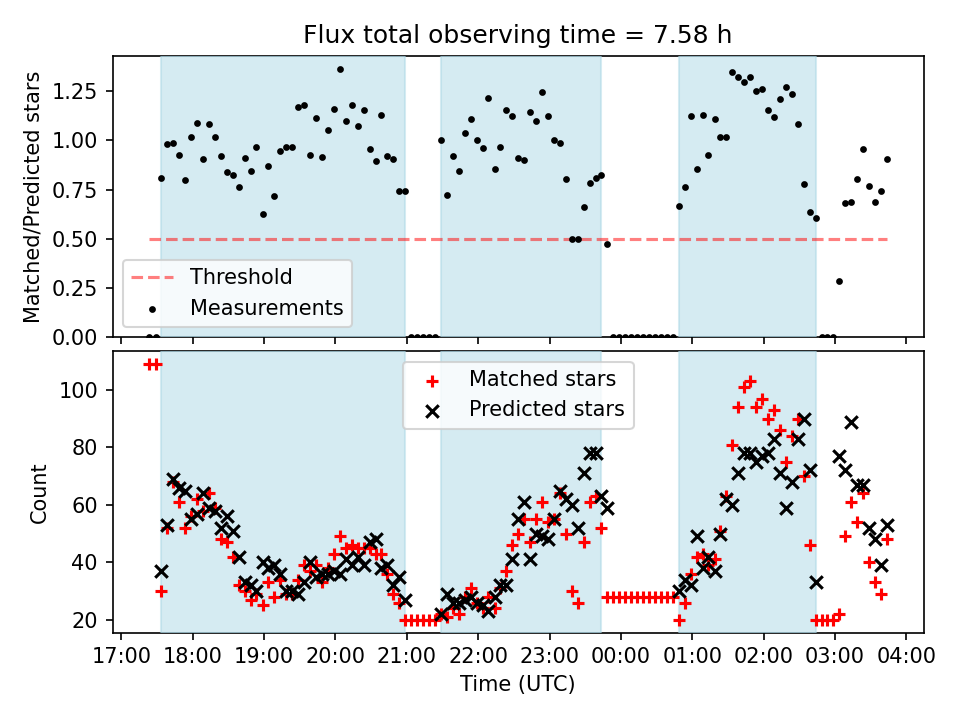 Flux total observing time = 7.58 h

Matched/Predicted stars

1.25
1.00
0.75
0.50
0.25
0.00

Threshold
Measurements

Count

100
80
60
40
20

Matched stars
Predicted stars

17:00 18:00 19:00 20:00 21:00 22:00 23:00 00:00 01:00 02:00 03:00 04:00

Time (UTC)